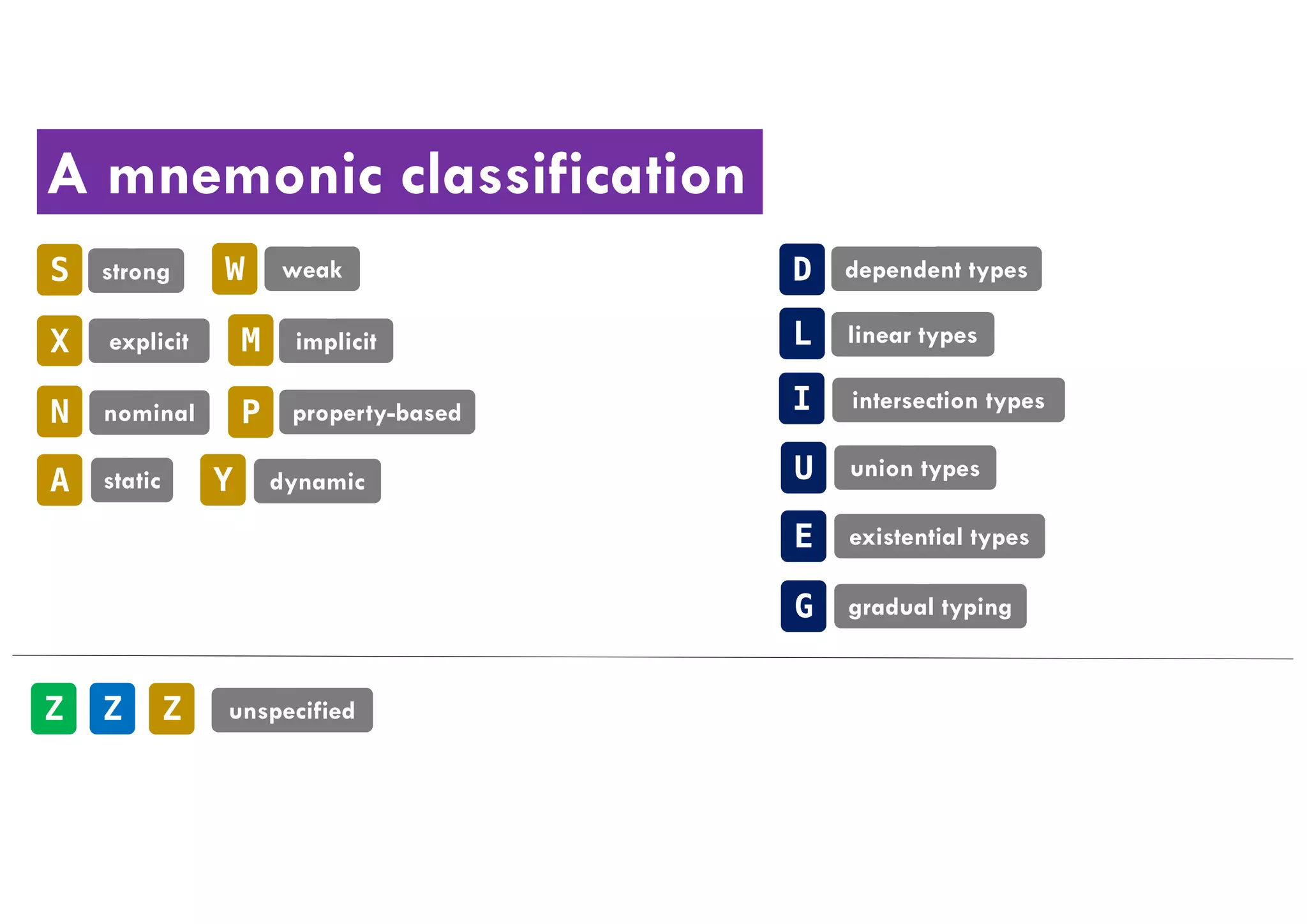 A mnemonic classification

S strong W weak

X explicit M implicit

N nominal P property-based

A static Y dynamic

D dependent types

L linear types

I intersection types

U union types

E existential types

G gradual typing

Z Z Z unspecified